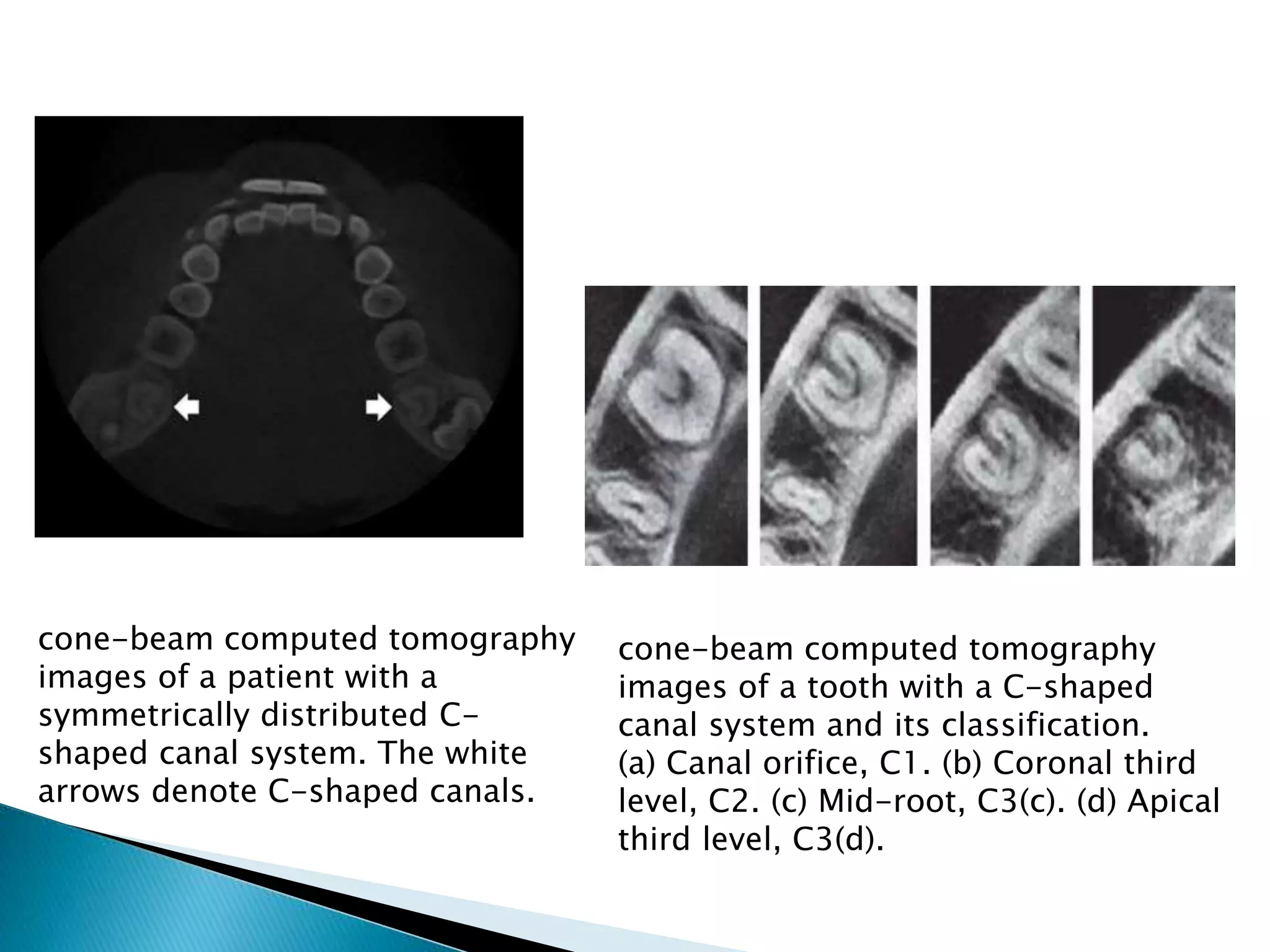 cone-beam computed tomography images of a patient with a symmetrically distributed C-shaped canal system. The white arrows denote C-shaped canals.

cone-beam computed tomography images of a tooth with a C-shaped canal system and its classification.
(a) Canal orifice, C1. (b) Coronal third level, C2. (c) Mid-root, C3(c). (d) Apical third level, C3(d).